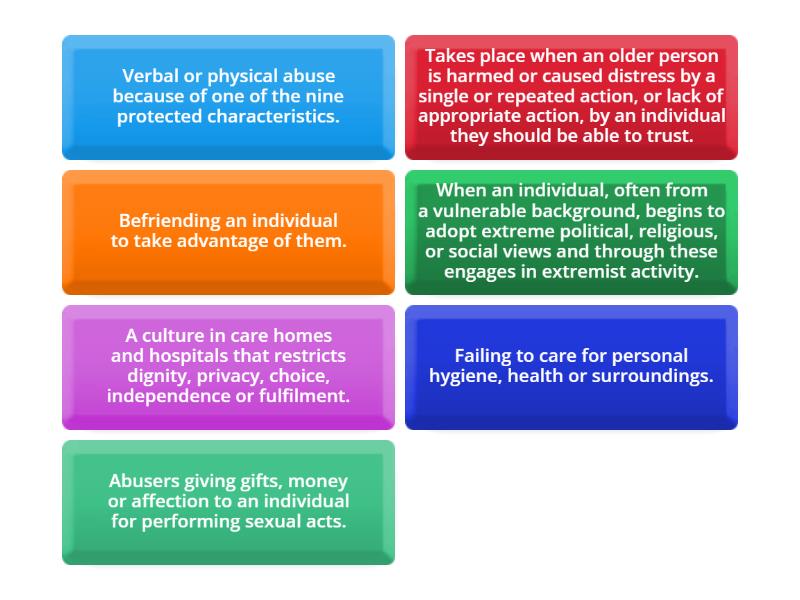 Verbal or physical abuse because of one of the nine protected characteristics.

Takes place when an older person is harmed or caused distress by a single or repeated action, or lack of appropriate action, by an individual they should be able to trust.

Befriending an individual to take advantage of them.

When an individual, often from a vulnerable background, begins to adopt extreme political, religious, or social views and through these engages in extremist activity.

A culture in care homes and hospitals that restricts dignity, privacy, choice, independence or fulfilment.

Failing to care for personal hygiene, health or surroundings.

Abusers giving gifts, money or affection to an individual for performing sexual acts.